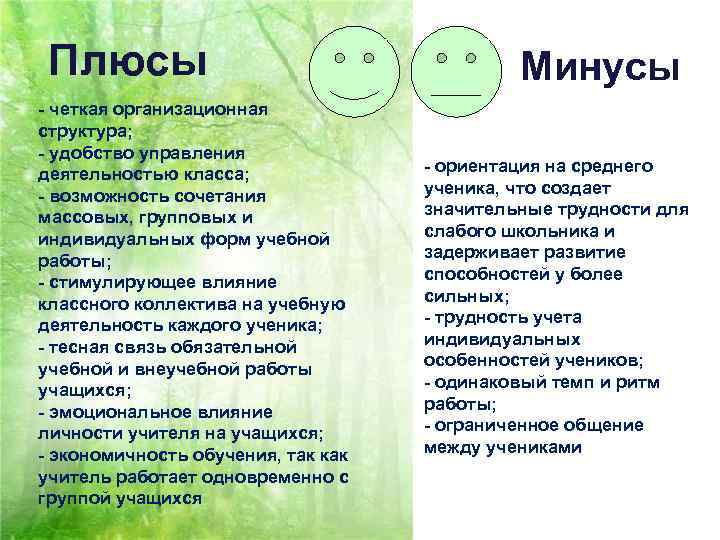 Плюсы

- четкая организационная структура;
- удобство управления деятельностью класса;
- возможность сочетания массовых, групповых и индивидуальных форм учебной работы;
- стимулирующее влияние классного коллектива на учебную деятельность каждого ученика;
- тесная связь обязательной учебной и внеучебной работы учащихся;
- эмоциональное влияние личности учителя на учащихся;
- экономичность обучения, так как учитель работает одновременно с группой учащихся

Минусы

- ориентация на среднего ученика, что создает значительные трудности для слабого школьника и задерживает развитие способностей у более сильных;
- трудность учета индивидуальных особенностей учеников;
- одинаковый темп и ритм работы;
- ограниченное общение между учениками